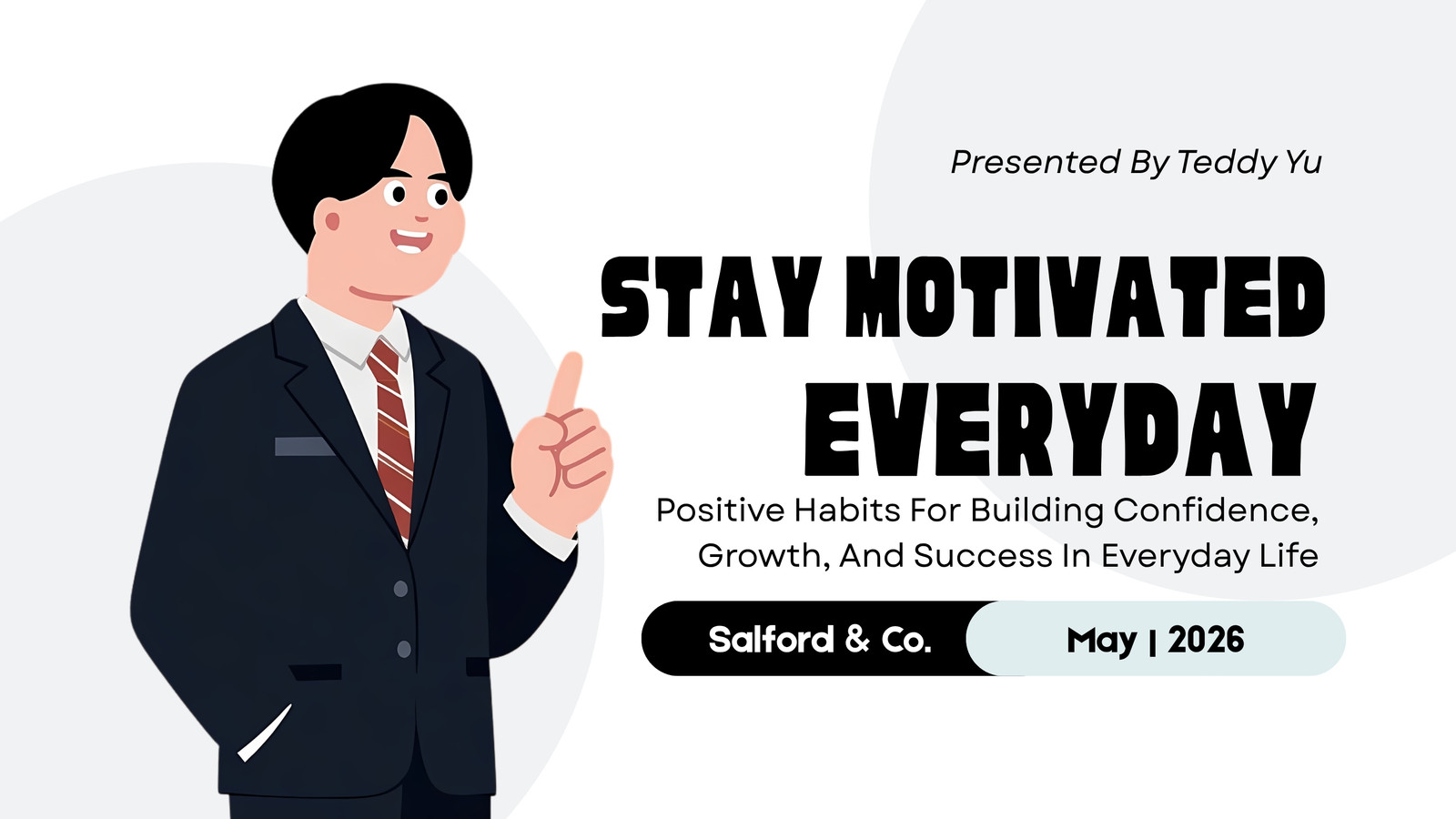 Presented By Teddy Yu

STAY MOTIVATED EVERYDAY

Positive Habits For Building Confidence, Growth, And Success In Everyday Life

Salford & Co.

May | 2026